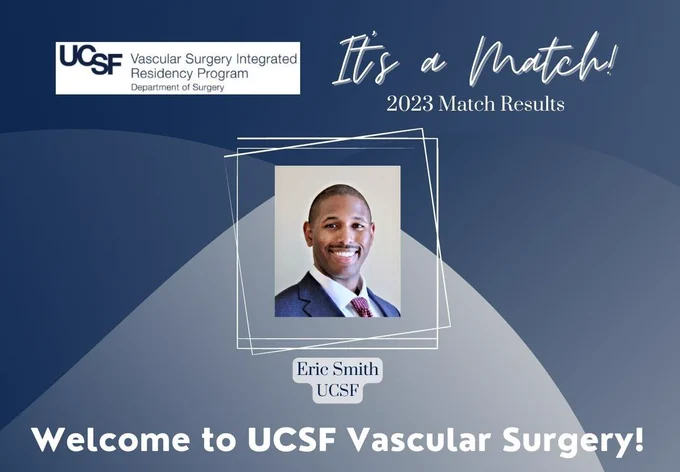 UCSF Vascular Surgery Integrated Residency Program
Department of Surgery

It's a Match!
2023 Match Results

Eric Smith
UCSF

Welcome to UCSF Vascular Surgery!